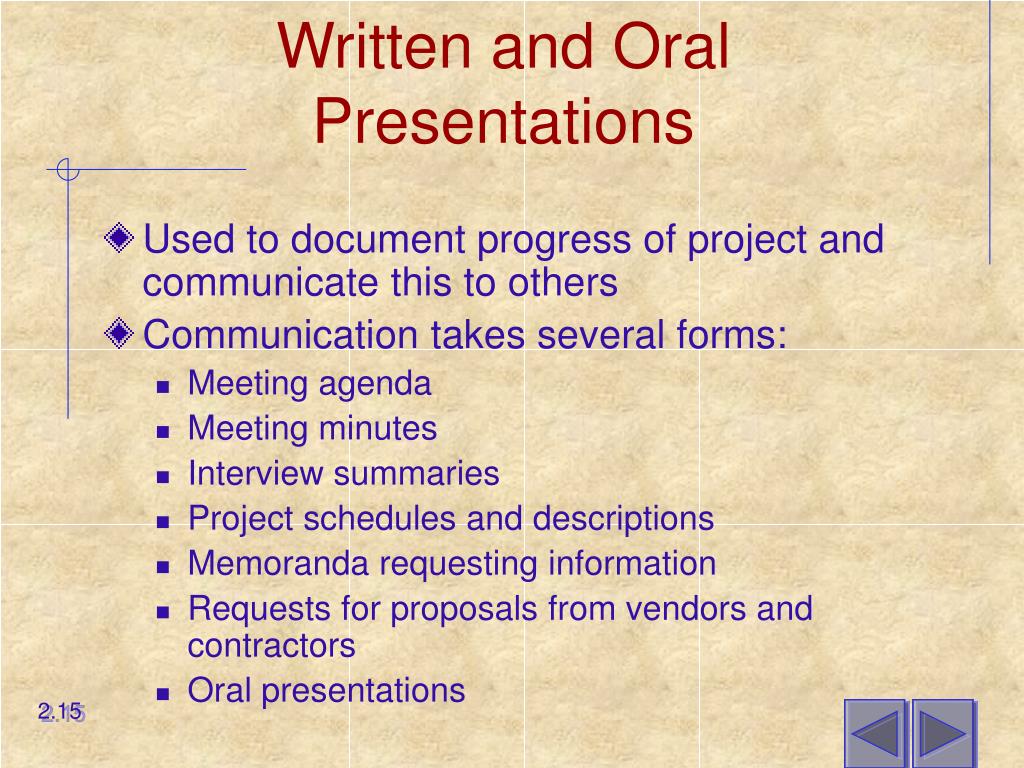 Written and Oral Presentations

Used to document progress of project and communicate this to others

Communication takes several forms:

Meeting agenda

Meeting minutes

Interview summaries

Project schedules and descriptions

Memoranda requesting information

Requests for proposals from vendors and contractors

Oral presentations

2.15